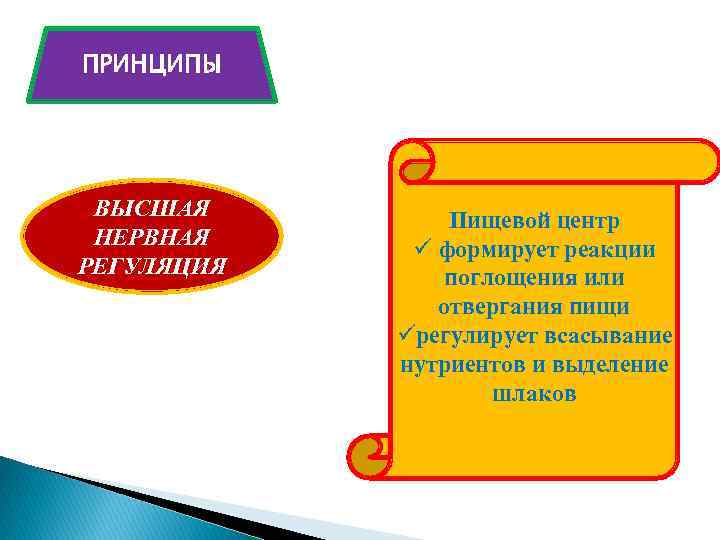 ПРИНЦИПЫ

ВЫСШАЯ НЕРВНАЯ РЕГУЛЯЦИЯ

Пищевой центр
✓ формирует реакции поглощения или отвергания пищи
✓регулирует всасывание нутриентов и выделение шлаков